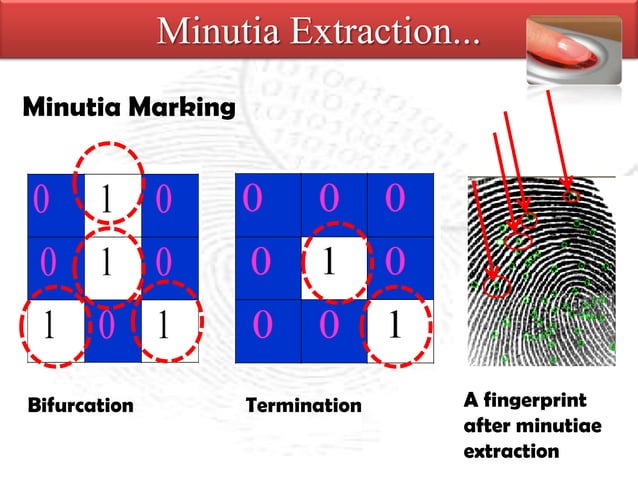 Minutia Extraction...

Minutia Marking

| 0 | 1 | 0 |
|---|---|---|
| 0 | 1 | 0 |
| 1 | 0 | 1 |

| 0 | 0 | 0 |
|---|---|---|
| 0 | 1 | 0 |
| 0 | 0 | 1 |

Bifurcation

Termination

A fingerprint after minutiae extraction